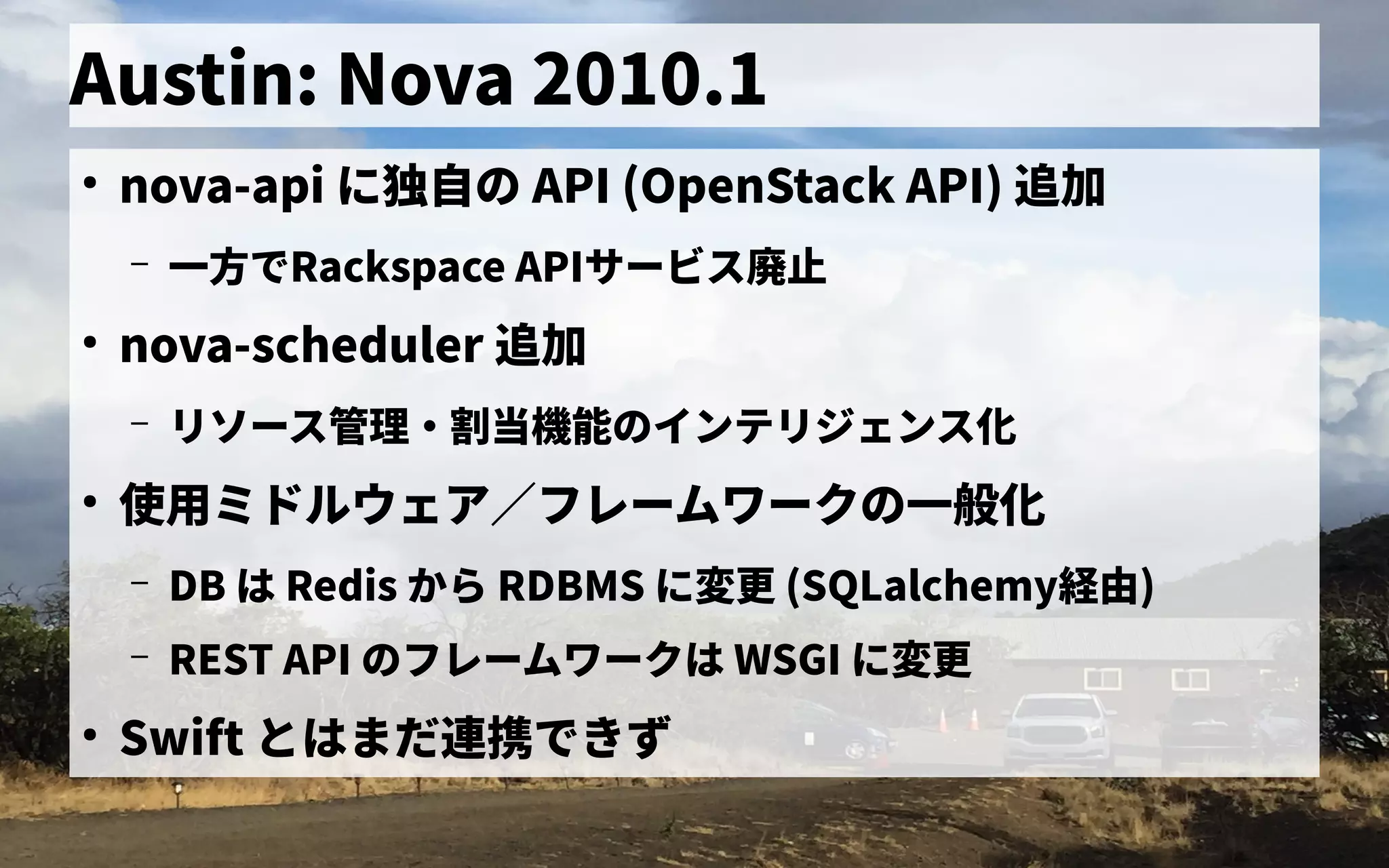 Austin: Nova 2010.1

• nova-api に独自の API (OpenStack API) 追加

– 一方でRackspace APIサービス廃止

• nova-scheduler 追加

– リソース管理・割当機能のインテリジェンス化

• 使用ミドルウェア／フレームワークの一般化

– DB は Redis から RDBMS に変更 (SQLalchemy経由)

– REST API のフレームワークは WSGI に変更

• Swift とはまだ連携できず